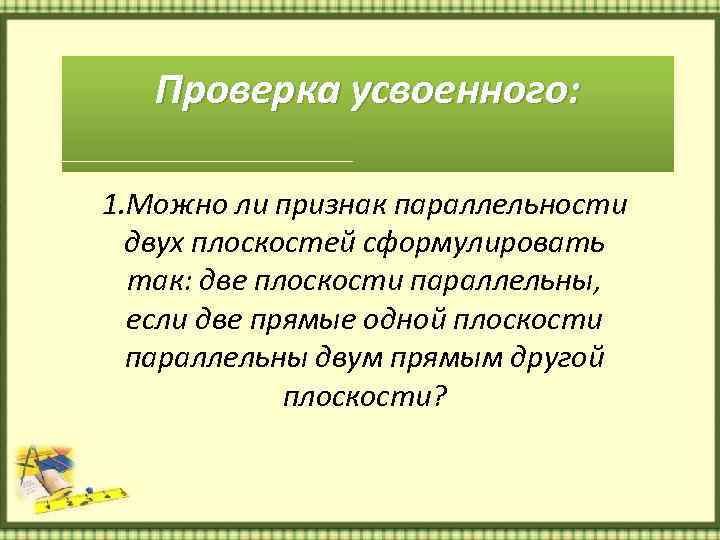 Проверка усвоенного:

1.Можно ли признак параллельности двух плоскостей сформулировать так: две плоскости параллельны, если две прямые одной плоскости параллельны двум прямым другой плоскости?